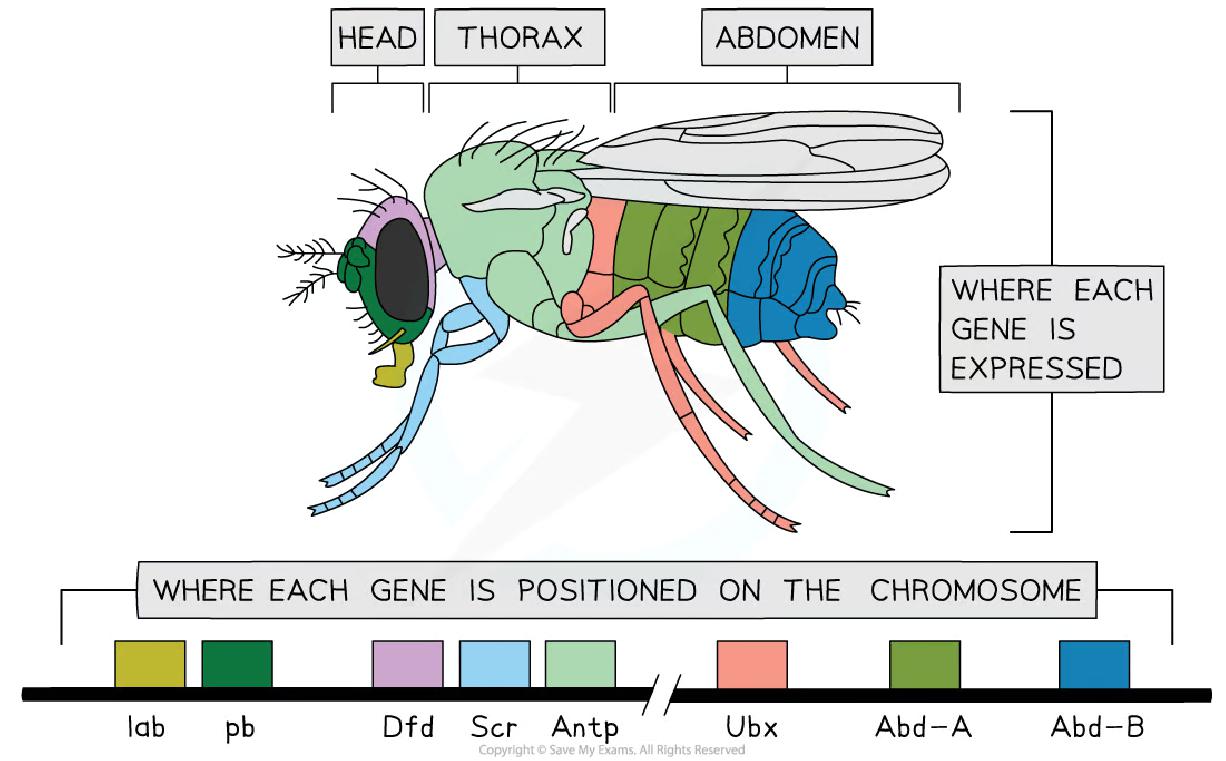 HEAD
THORAX
ABDOMEN

WHERE EACH GENE IS EXPRESSED

WHERE EACH GENE IS POSITIONED ON THE CHROMOSOME

lab
pb
Dfd
Scr
Antp
Ubx
Abd-A
Abd-B

Copyright © Save My Exams. All Rights Reserved